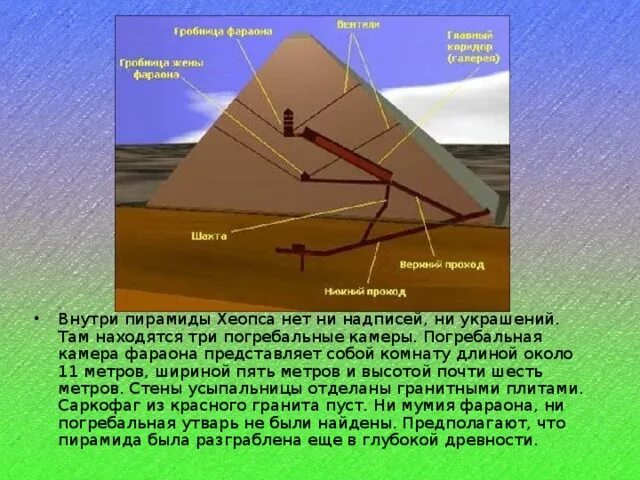 Гробница фараона
Вентили
Главный коридор (галерея)
Гробница жены фараона
Шахта
Верхний проход
Нижний проход

• Внутри пирамиды Хеопса нет ни надписей, ни украшений. Там находятся три погребальные камеры. Погребальная камера фараона представляет собой комнату длиной около 11 метров, шириной пять метров и высотой почти шесть метров. Стены усыпальницы отделаны гранитными плитами. Саркофаг из красного гранита пуст. Ни мумия фараона, ни погребальная утварь не были найдены. Предполагают, что пирамида была разграблена еще в глубокой древности.